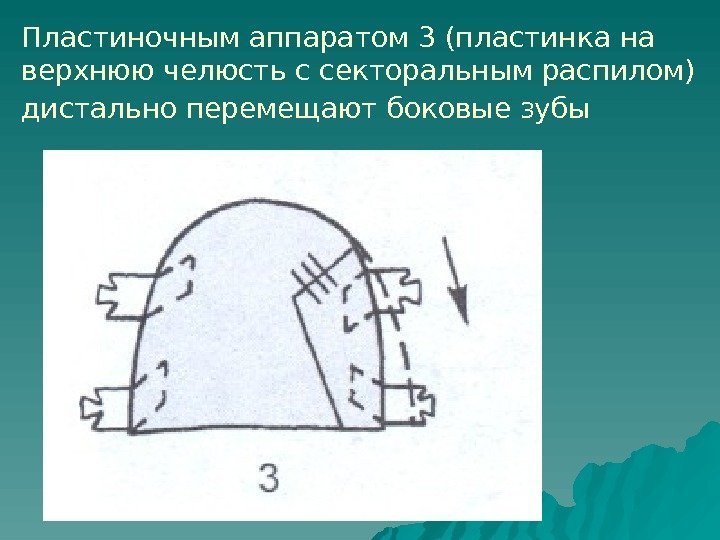 Пластиночным аппаратом 3 (пластинка на верхнюю челюсть с секторальным распилом) дистально перемещают боковые зубы

3